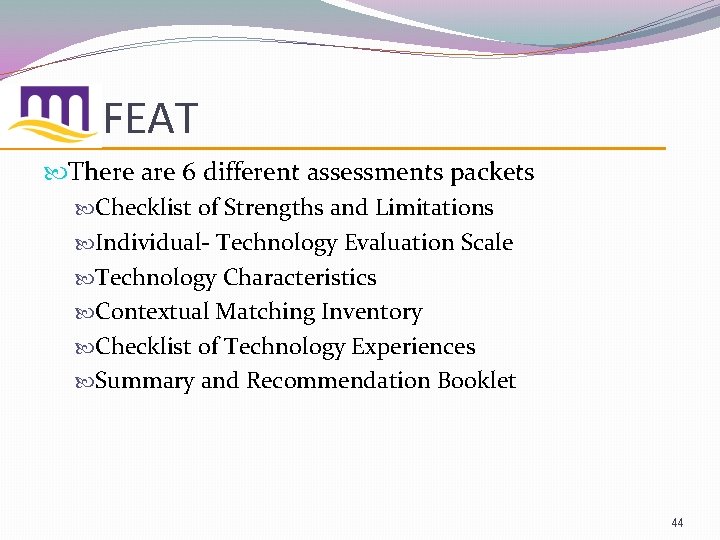 FEAT

There are 6 different assessments packets

Checklist of Strengths and Limitations

Individual- Technology Evaluation Scale

Technology Characteristics

Contextual Matching Inventory

Checklist of Technology Experiences

Summary and Recommendation Booklet

44